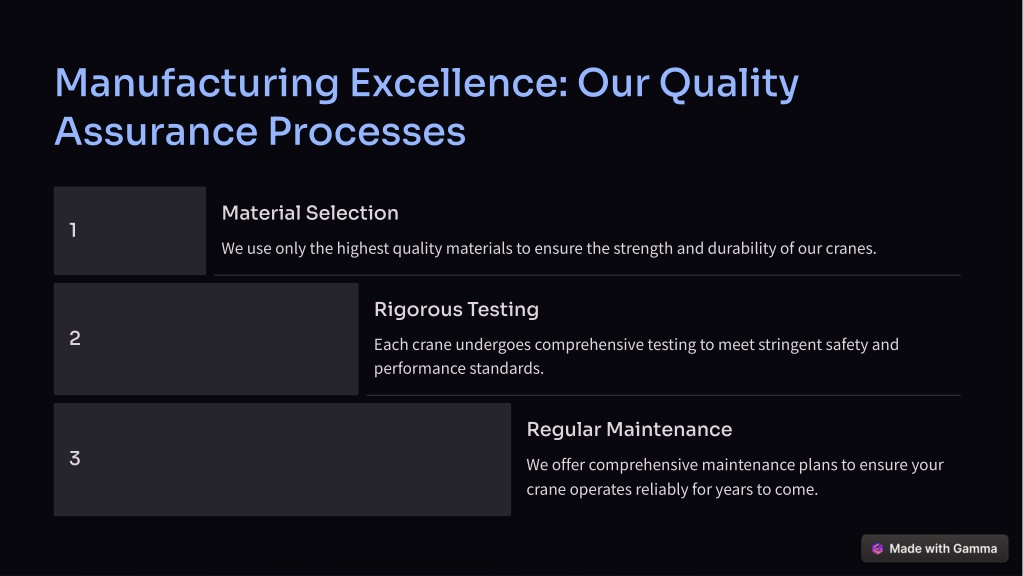 Manufacturing Excellence: Our Quality Assurance Processes

1

Material Selection

We use only the highest quality materials to ensure the strength and durability of our cranes.

2

Rigorous Testing

Each crane undergoes comprehensive testing to meet stringent safety and performance standards.

3

Regular Maintenance

We offer comprehensive maintenance plans to ensure your crane operates reliably for years to come.

Made with Gamma